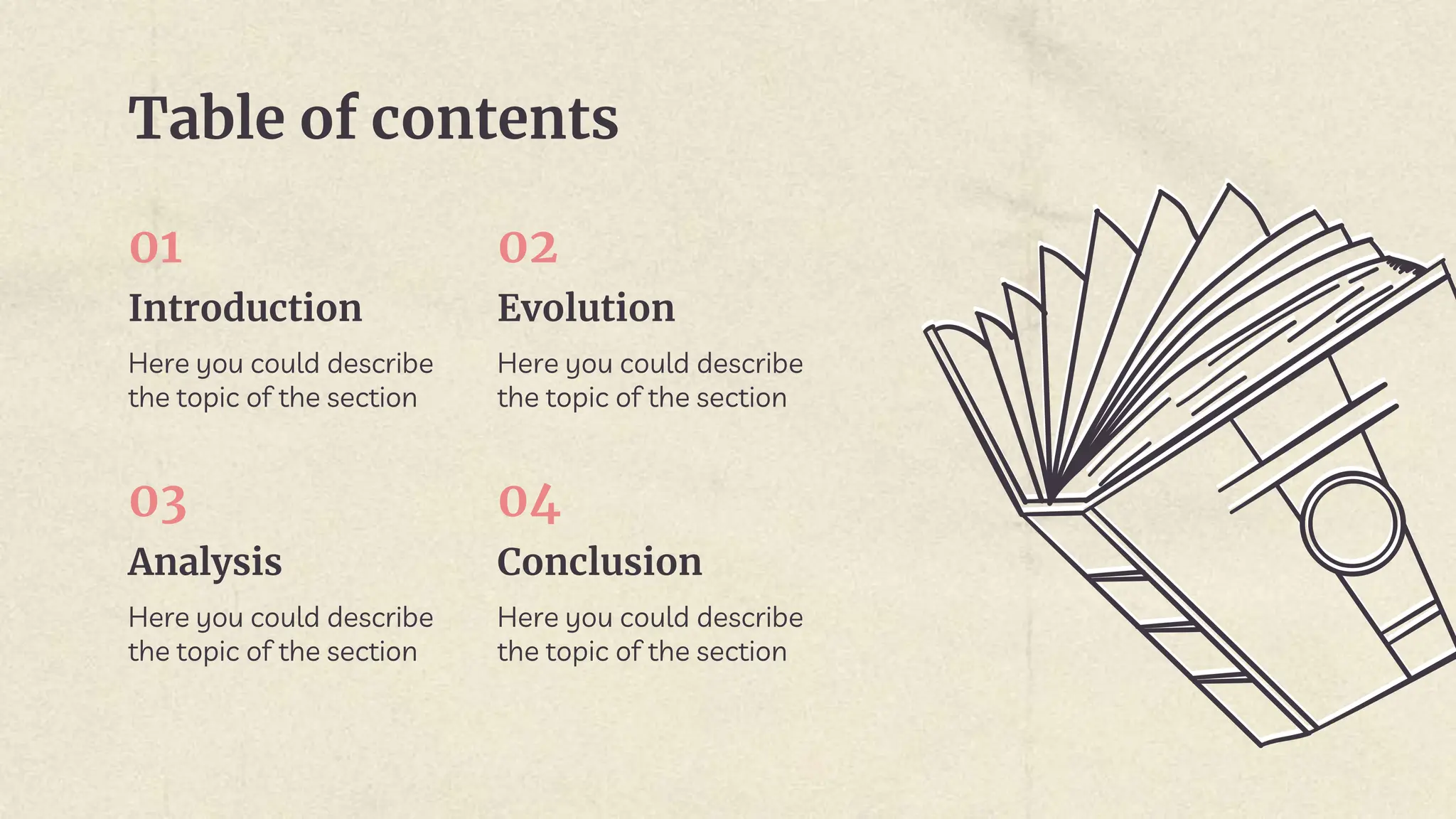 Table of contents

01

Introduction

Here you could describe the topic of the section

02

Evolution

Here you could describe the topic of the section

03

Analysis

Here you could describe the topic of the section

04

Conclusion

Here you could describe the topic of the section